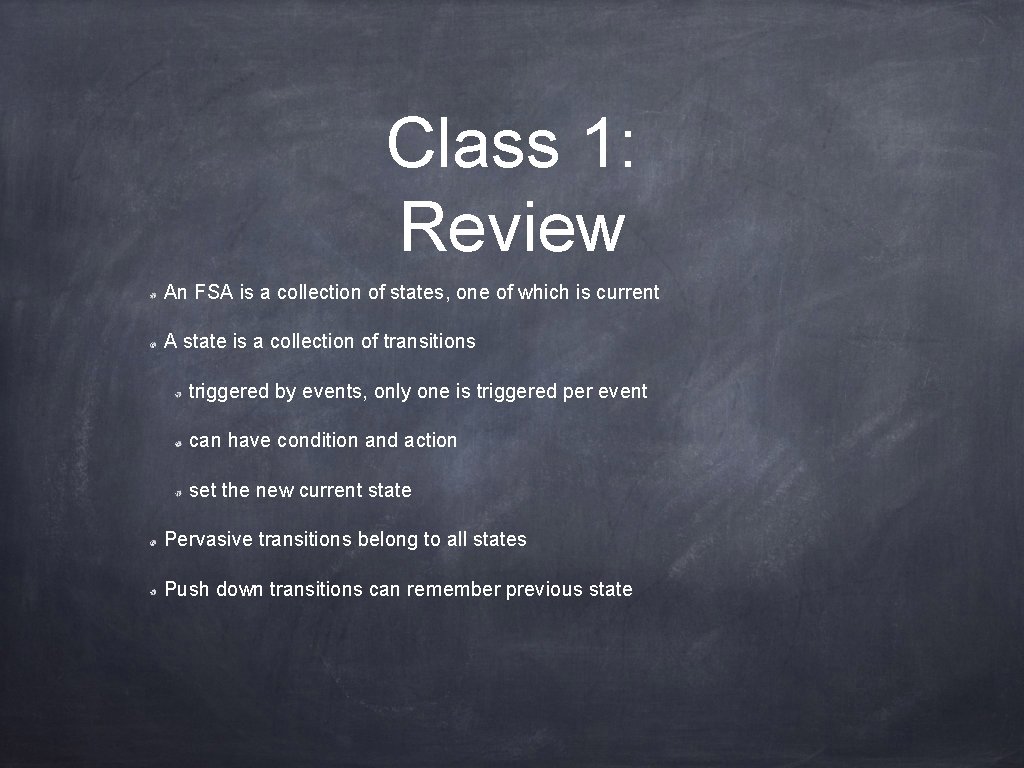 Class 1: Review

An FSA is a collection of states, one of which is current

A state is a collection of transitions

triggered by events, only one is triggered per event

can have condition and action

set the new current state

Pervasive transitions belong to all states

Push down transitions can remember previous state